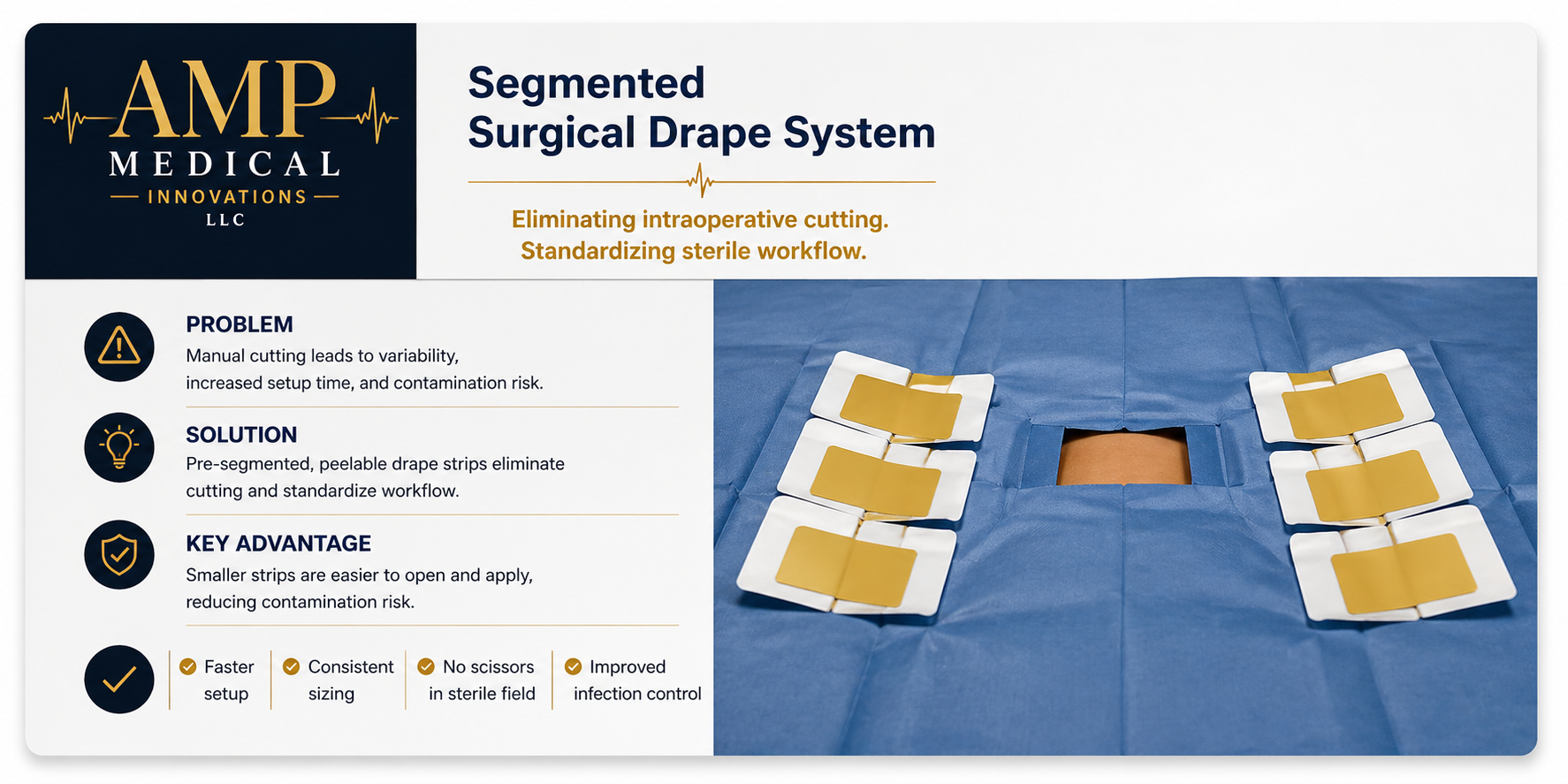 AMP
MEDICAL
INNOVATIONS
LLC

Segmented
Surgical Drape System

Eliminating intraoperative cutting.
Standardizing sterile workflow.

PROBLEM
Manual cutting leads to variability, increased setup time, and contamination risk.

SOLUTION
Pre-segmented, peelable drape strips eliminate cutting and standardize workflow.

KEY ADVANTAGE
Smaller strips are easier to open and apply, reducing contamination risk.

Faster setup

Consistent sizing

No scissors in sterile field

Improved infection control